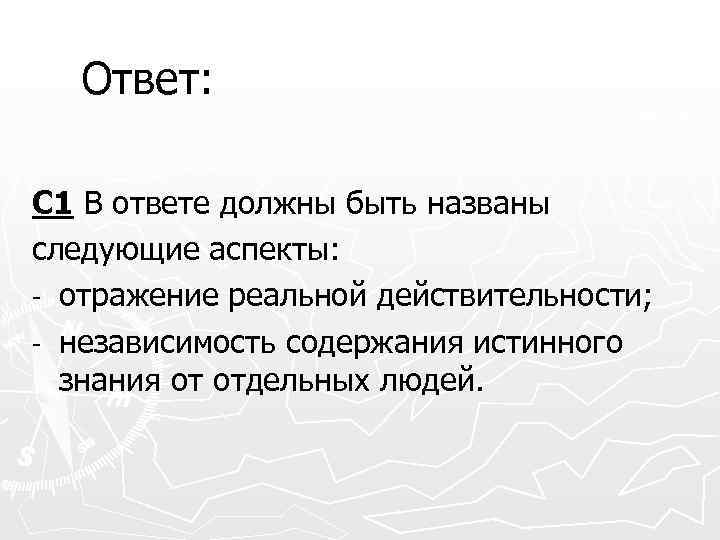 Ответ:

С1 В ответе должны быть названы следующие аспекты:
- отражение реальной действительности;
- независимость содержания истинного знания от отдельных людей.